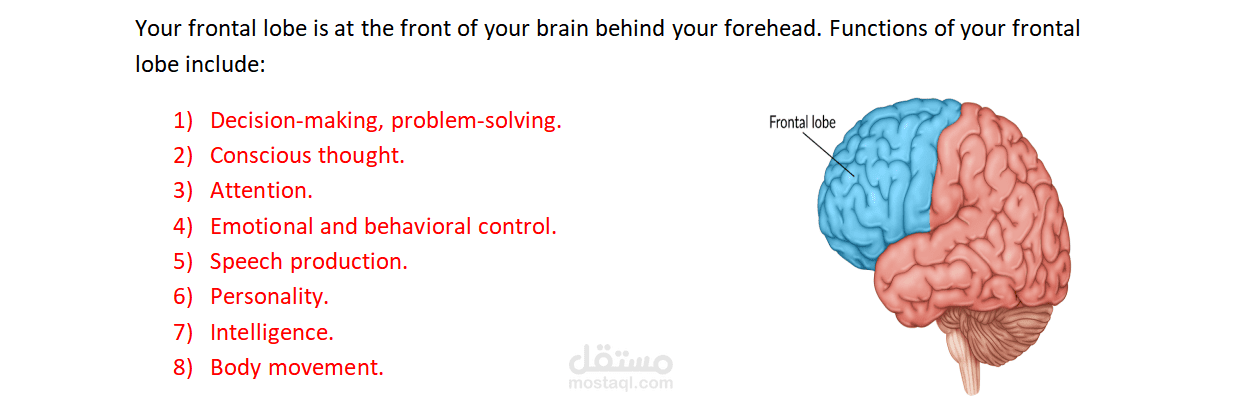 Your frontal lobe is at the front of your brain behind your forehead. Functions of your frontal lobe include:

1) Decision-making, problem-solving.
2) Conscious thought.
3) Attention.
4) Emotional and behavioral control.
5) Speech production.
6) Personality.
7) Intelligence.
8) Body movement.

Frontal lobe

مستقل
mostaql.com